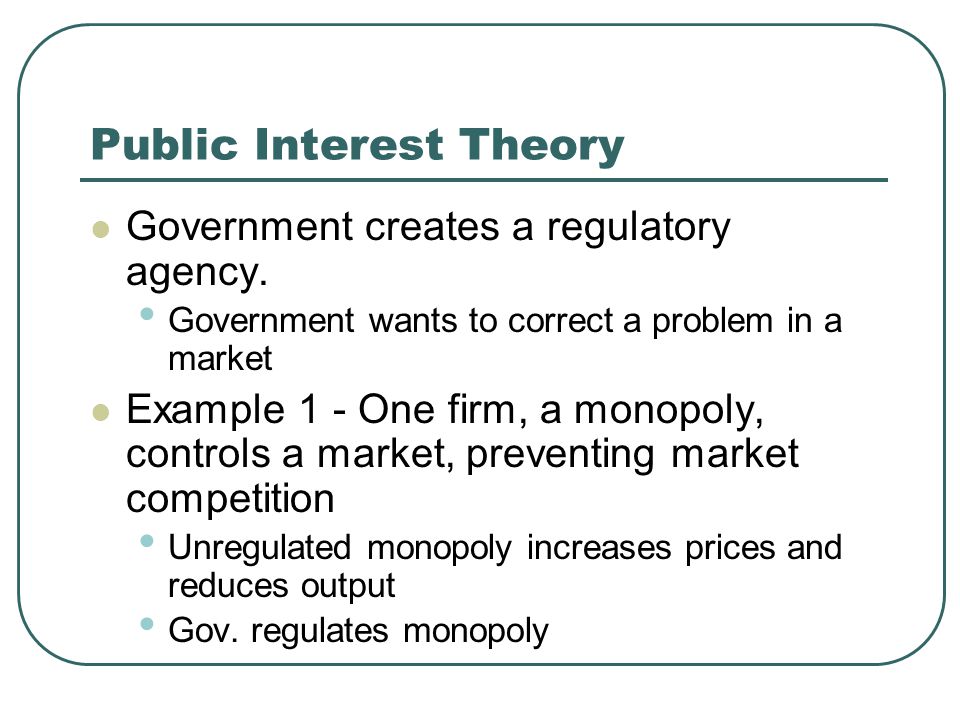 Public Interest Theory

- Government creates a regulatory agency.
  - Government wants to correct a problem in a market
- Example 1 - One firm, a monopoly, controls a market, preventing market competition
  - Unregulated monopoly increases prices and reduces output
  - Gov. regulates monopoly